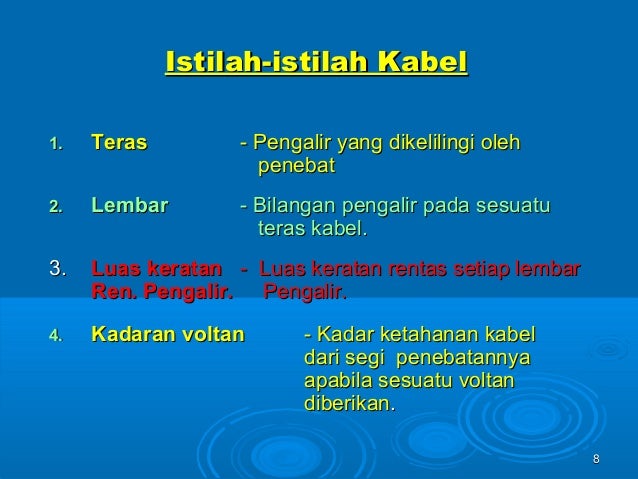 Istilah-istilah Kabel

1. Teras - Pengalir yang dikelilingi oleh penebat

2. Lembar - Bilangan pengalir pada sesuatu teras kabel.

3. Luas keratan Ren. Pengalir. - Luas keratan rentas setiap lembar Pengalir.

4. Kadaran voltan - Kadar ketahanan kabel dari segi penebatannya apabila sesuatu voltan diberikan.

8